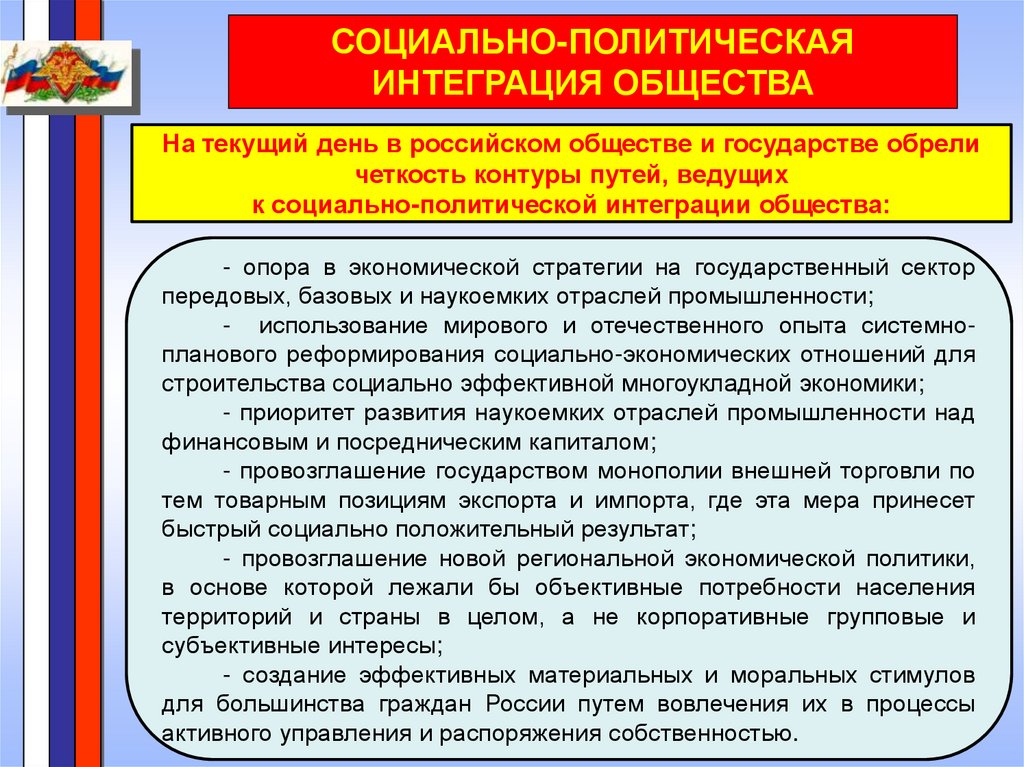 СОЦИАЛЬНО-ПОЛИТИЧЕСКАЯ ИНТЕГРАЦИЯ ОБЩЕСТВА

На текущий день в российском обществе и государстве обрели четкость контуры путей, ведущих к социально-политической интеграции общества:

- опора в экономической стратегии на государственный сектор передовых, базовых и наукоемких отраслей промышленности;

- использование мирового и отечественного опыта системно-планового реформирования социально-экономических отношений для строительства социально эффективной многоукладной экономики;

- приоритет развития наукоемких отраслей промышленности над финансовым и посредническим капиталом;

- провозглашение государством монополии внешней торговли по тем товарным позициям экспорта и импорта, где эта мера принесет быстрый социально положительный результат;

- провозглашение новой региональной экономической политики, в основе которой лежали бы объективные потребности населения территорий и страны в целом, а не корпоративные групповые и субъективные интересы;

- создание эффективных материальных и моральных стимулов для большинства граждан России путем вовлечения их в процессы активного управления и распоряжения собственностью.